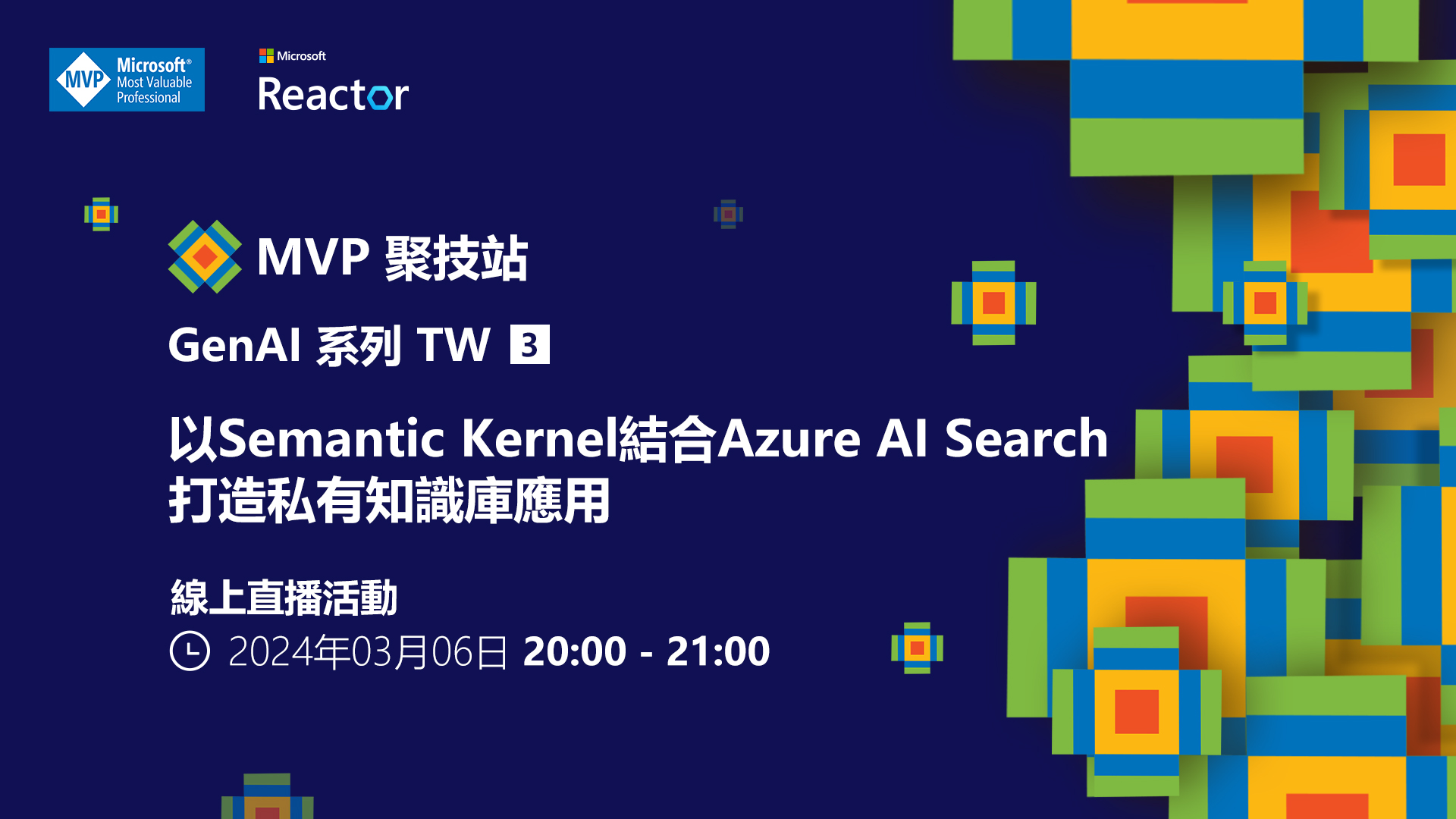 MVP Microsoft® Most Valuable Professional

Microsoft Reactor

MVP 聚技站

GenAI 系列 TW 3

以Semantic Kernel結合Azure AI Search 打造私有知識庫應用

線上直播活動

2024年03月06日 20:00 - 21:00